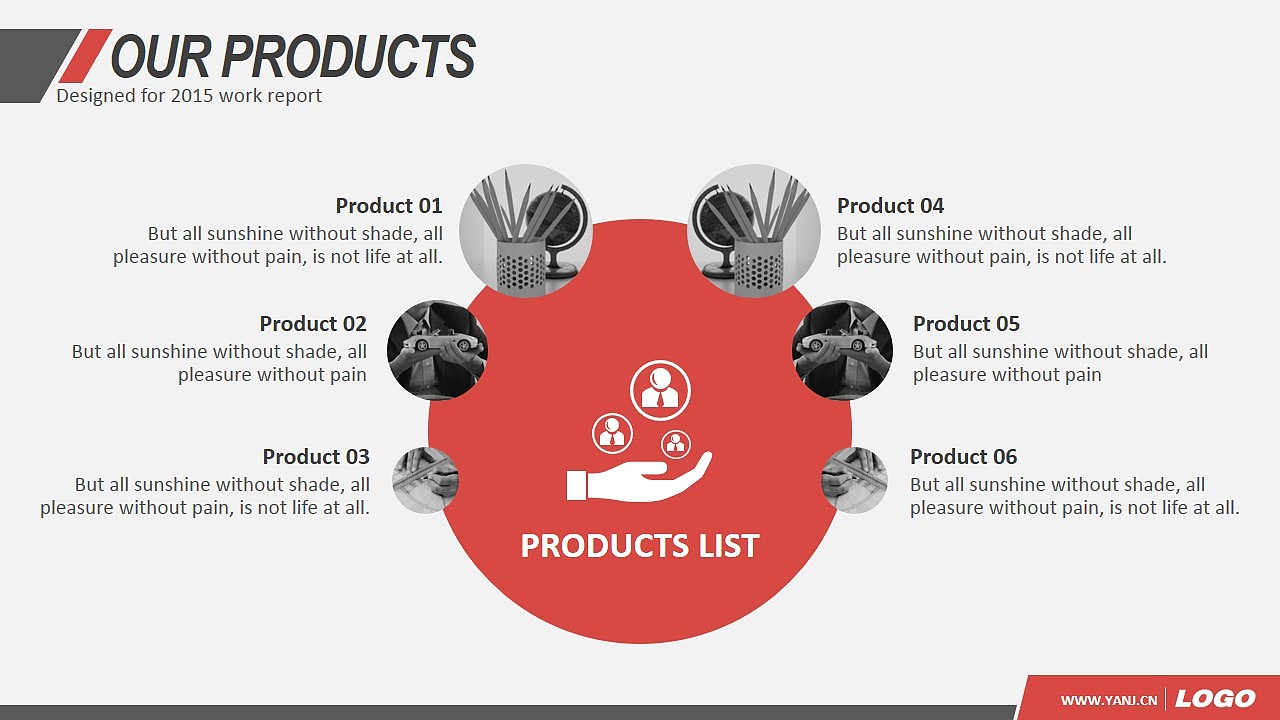 OUR PRODUCTS
Designed for 2015 work report

Product 01
But all sunshine without shade, all pleasure without pain, is not life at all.

Product 02
But all sunshine without shade, all pleasure without pain

Product 03
But all sunshine without shade, all pleasure without pain, is not life at all.

PRODUCTS LIST

Product 04
But all sunshine without shade, all pleasure without pain, is not life at all.

Product 05
But all sunshine without shade, all pleasure without pain

Product 06
But all sunshine without shade, all pleasure without pain, is not life at all.

WWW.YANJ.CN LOGO